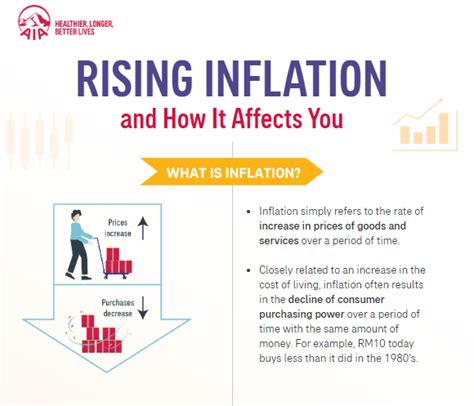 AIA HEALTHIER, LONGER, BETTER LIVES

RISING INFLATION

and How It Affects You

WHAT IS INFLATION?

Prices increase

Purchases decrease

• Inflation simply refers to the rate of increase in prices of goods and services over a period of time.

• Closely related to an increase in the cost of living, inflation often results in the decline of consumer purchasing power over a period of time with the same amount of money. For example, RM10 today buys less than it did in the 1980's.